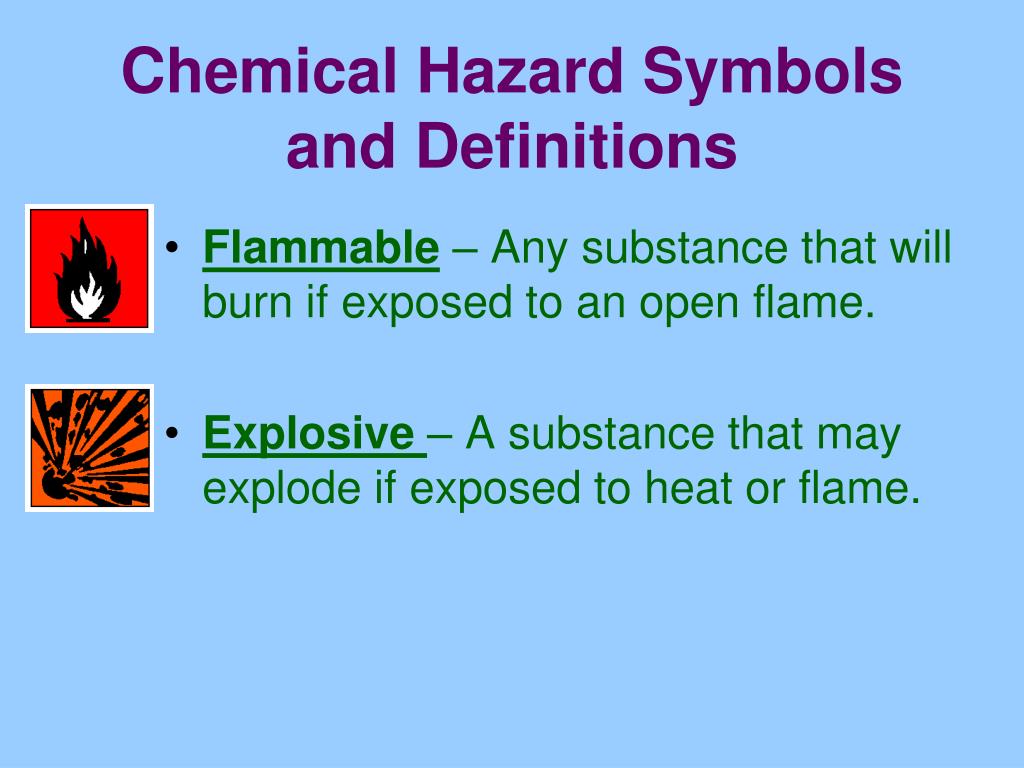 Chemical Hazard Symbols and Definitions

• Flammable – Any substance that will burn if exposed to an open flame.

• Explosive – A substance that may explode if exposed to heat or flame.